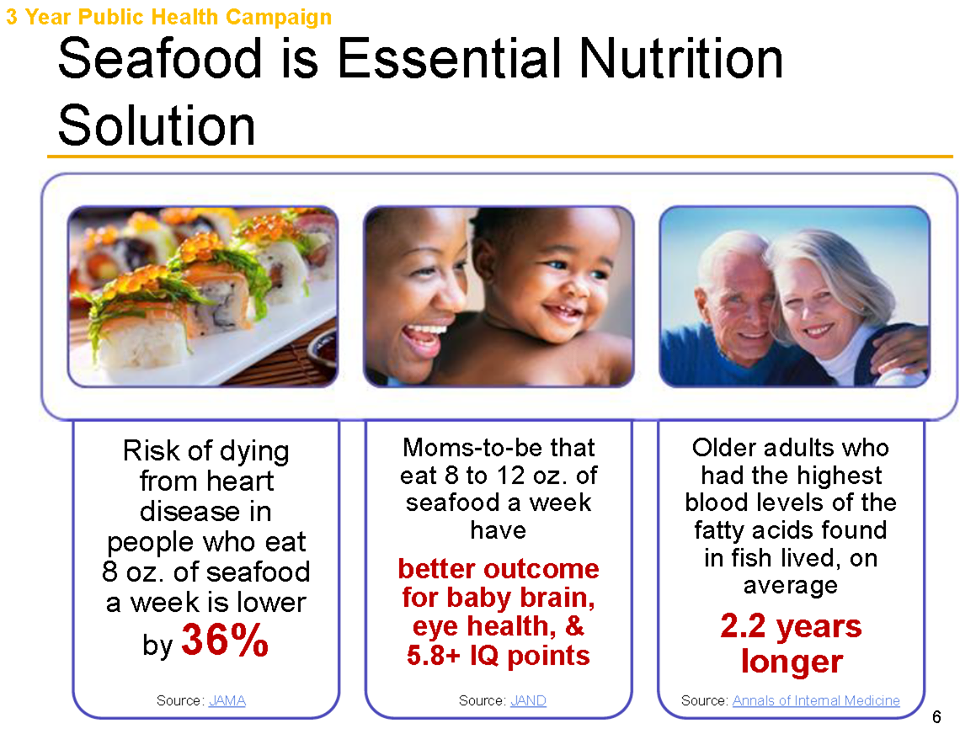 3 Year Public Health Campaign

Seafood is Essential Nutrition Solution

Risk of dying from heart disease in people who eat 8 oz. of seafood a week is lower by 36%

Source: JAMA

Moms-to-be that eat 8 to 12 oz. of seafood a week have better outcome for baby brain, eye health, & 5.8+ IQ points

Source: JAND

Older adults who had the highest blood levels of the fatty acids found in fish lived, on average 2.2 years longer

Source: Annals of Internal Medicine

6